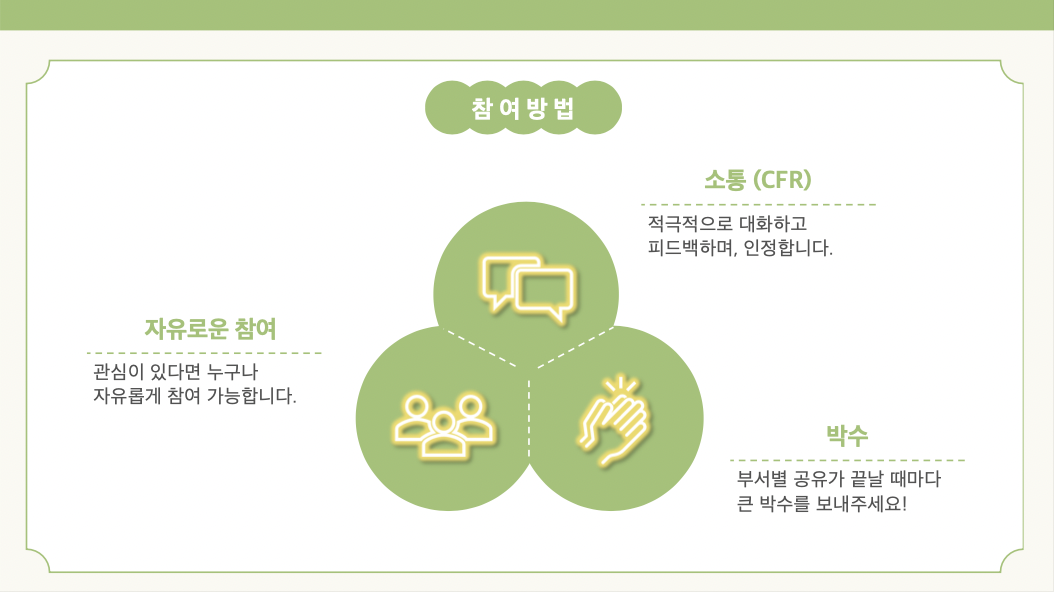 참여방법

소통 (CFR)

적극적으로 대화하고
피드백하며, 인정합니다.

자유로운 참여

관심이 있다면 누구나
자유롭게 참여 가능합니다.

박수

부서별 공유가 끝날 때마다
큰 박수를 보내주세요!